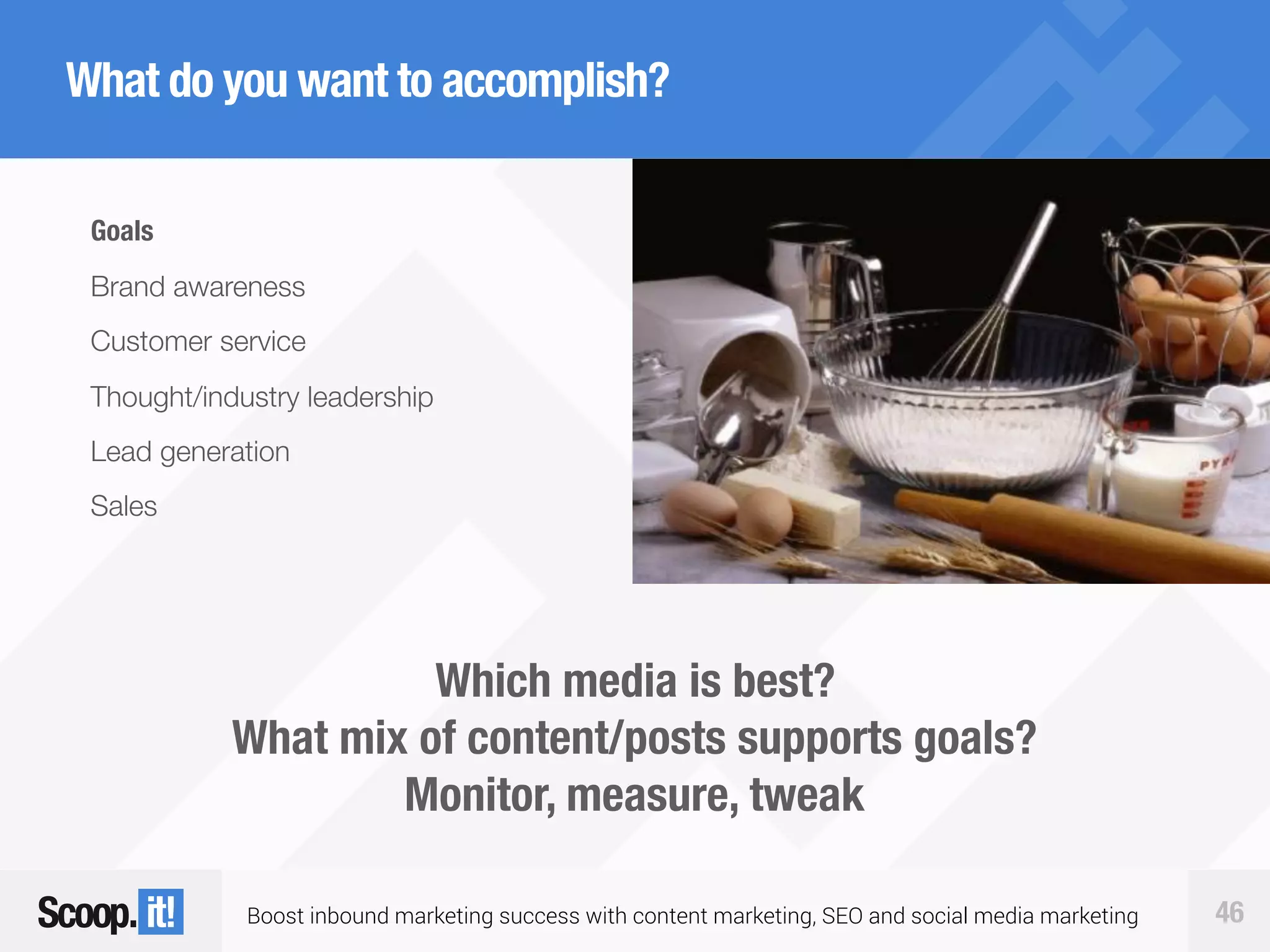 What do you want to accomplish?

Goals

Brand awareness

Customer service

Thought/industry leadership

Lead generation

Sales

PYR

Which media is best?
What mix of content/posts supports goals?
Monitor, measure, tweak

Scoop.it!

Boost inbound marketing success with content marketing, SEO and social media marketing

46